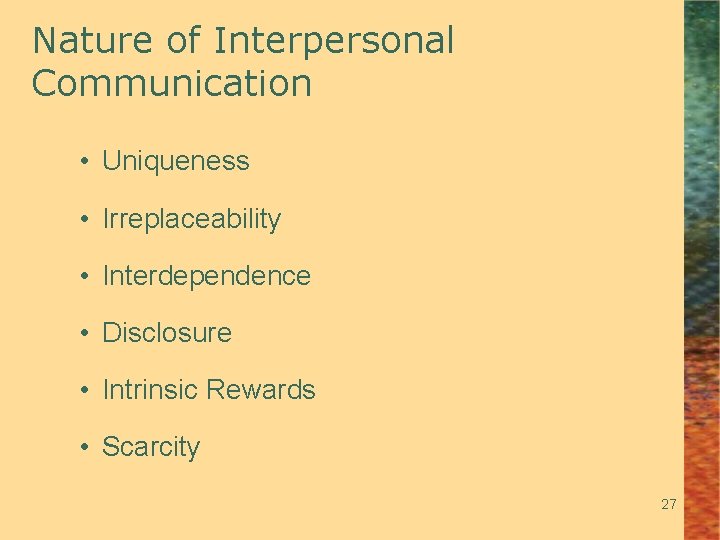 Nature of Interpersonal Communication

• Uniqueness
• Irreplaceability
• Interdependence
• Disclosure
• Intrinsic Rewards
• Scarcity

27